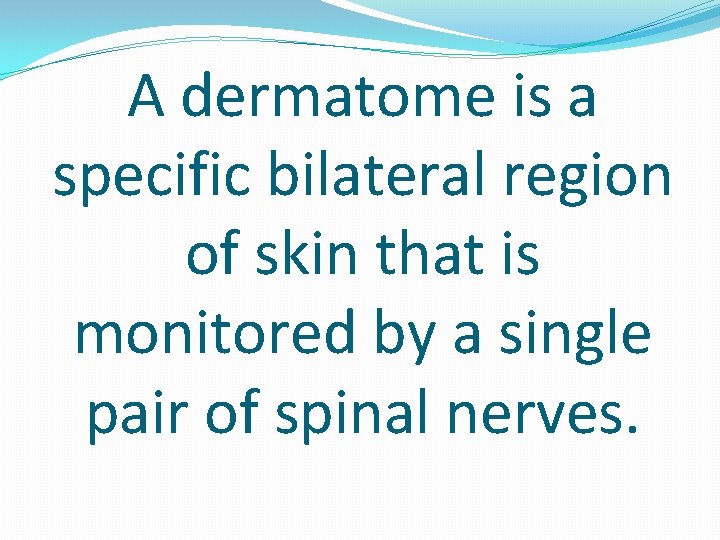 A dermatome is a specific bilateral region of skin that is monitored by a single pair of spinal nerves.